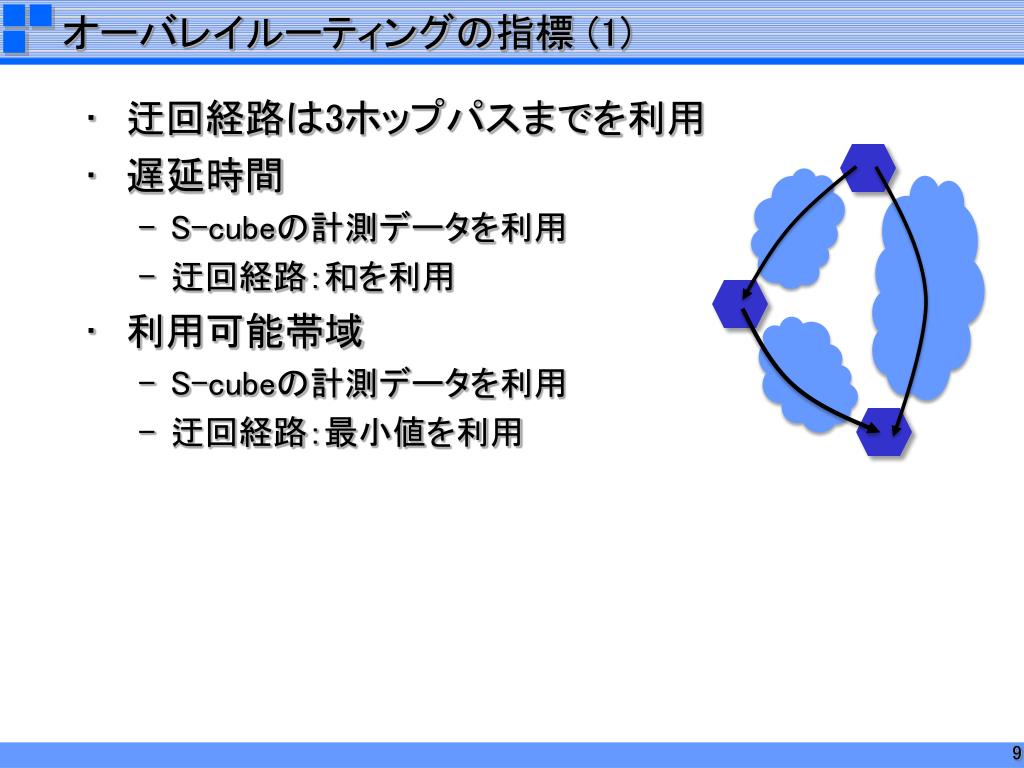 オーバレイルーティングの指標 (1)

・ 迂回経路は3ホップパスまでを利用
・ 遅延時間
　– S-cubeの計測データを利用
　– 迂回経路:和を利用
・ 利用可能帯域
　– S-cubeの計測データを利用
　– 迂回経路:最小値を利用

9